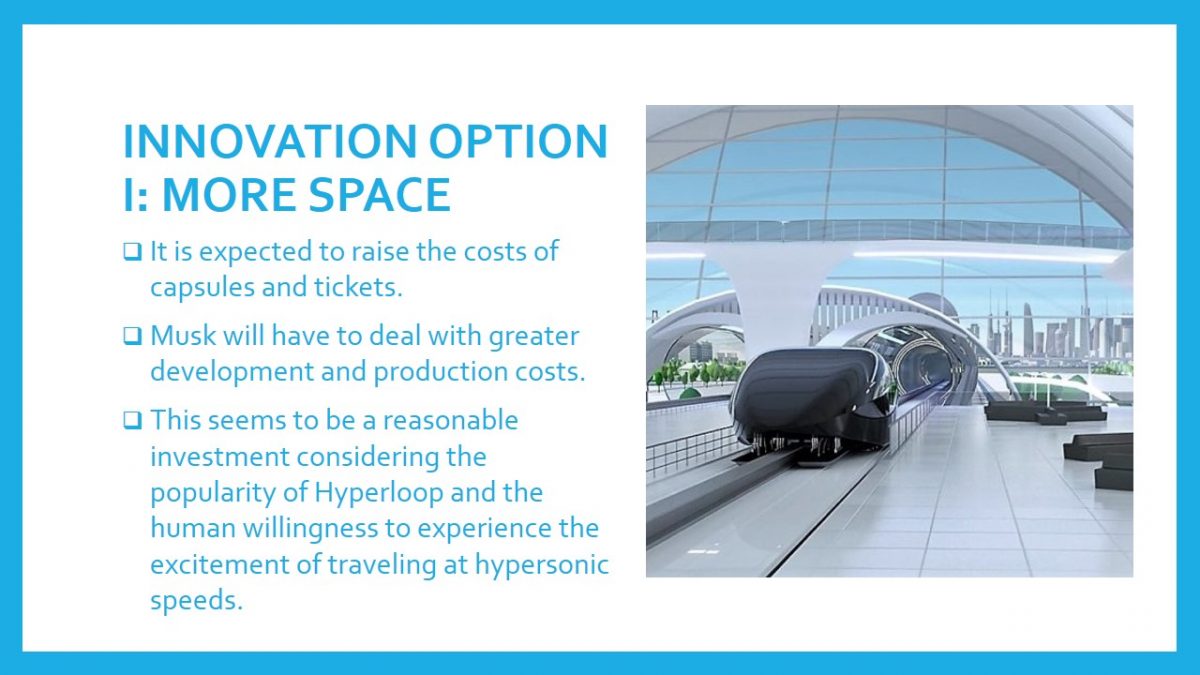 INNOVATION OPTION I: MORE SPACE

❑ It is expected to raise the costs of capsules and tickets.

❑ Musk will have to deal with greater development and production costs.

❑ This seems to be a reasonable investment considering the popularity of Hyperloop and the human willingness to experience the excitement of traveling at hypersonic speeds.